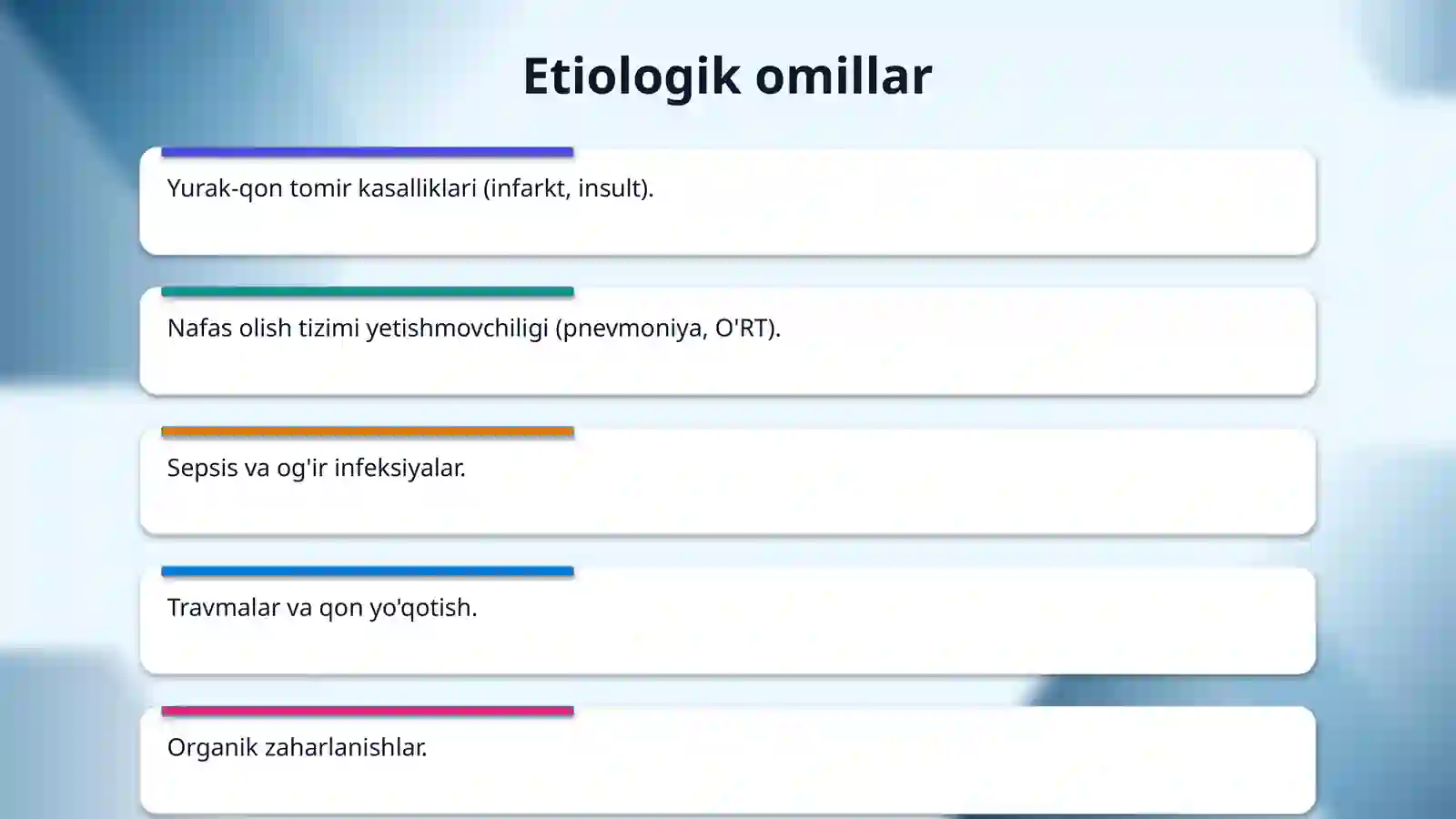 Etiologik omillar

Yurak-qon tomir kasalliklari (infarkt, insult).

Nafas olish tizimi yetishmovchiligi (pnevmoniya, O'RT).

Sepsis va og'ir infeksiyalar.

Travmalar va qon yo'qotish.

Organik zaharlanishlar.